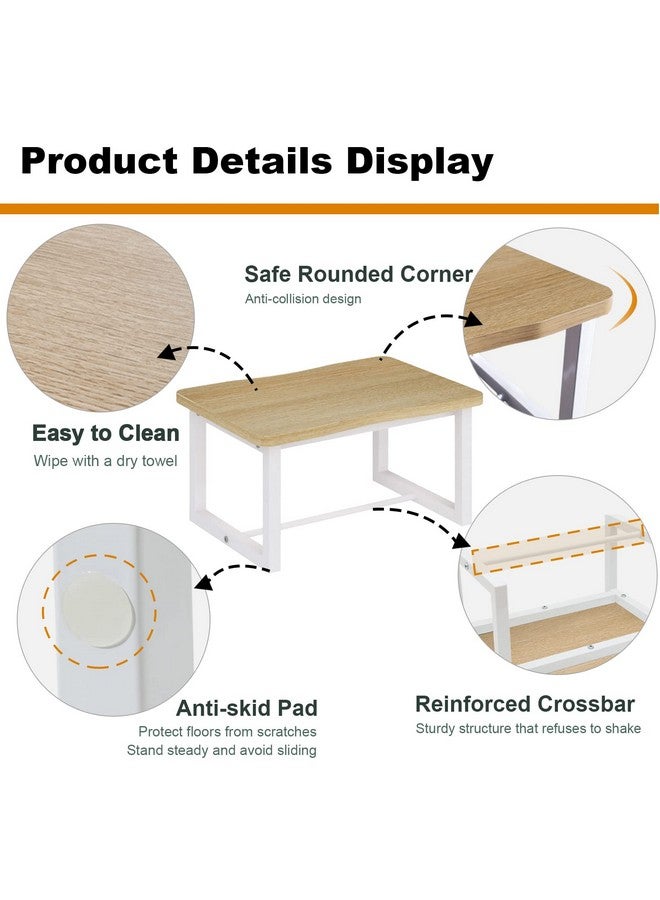 Product Details Display

Safe Rounded Corner
Anti-collision design

Easy to Clean
Wipe with a dry towel

Anti-skid Pad
Protect floors from scratches
Stand steady and avoid sliding

Reinforced Crossbar
Sturdy structure that refuses to shake